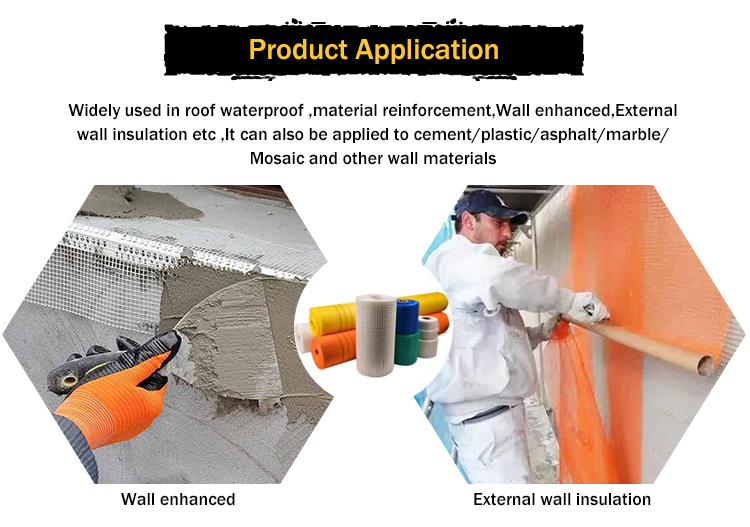 Product Application

Widely used in roof waterproof ,material reinforcement,Wall enhanced,External wall insulation etc ,It can also be applied to cement/plastic/asphalt/marble/ Mosaic and other wall materials

Wall enhanced

External wall insulation